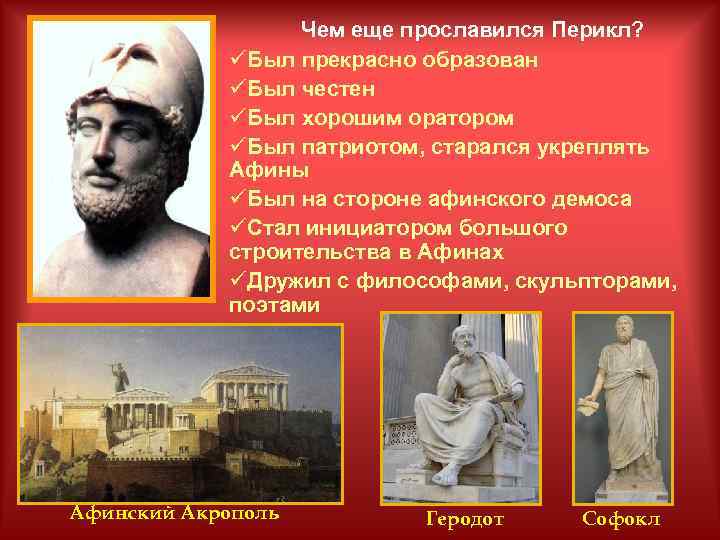 Чем еще прославился Перикл?

✓Был прекрасно образован

✓Был честен

✓Был хорошим оратором

✓Был патриотом, старался укреплять Афины

✓Был на стороне афинского демоса

✓Стал инициатором большого строительства в Афинах

✓Дружил с философами, скульпторами, поэтами

Афинский Акрополь

Геродот

Софокл